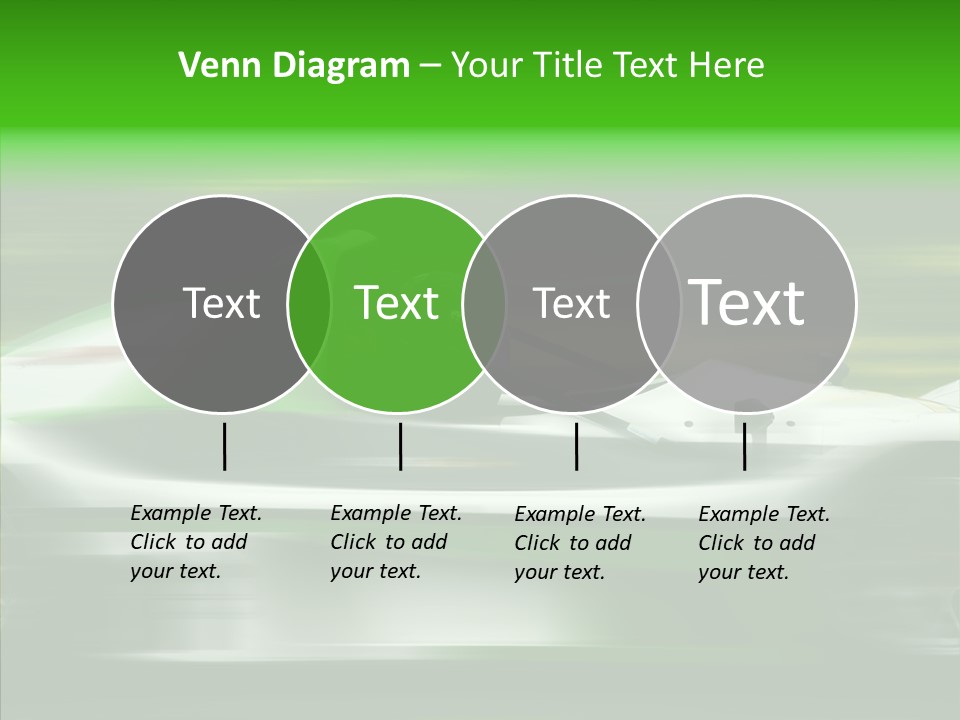 Venn Diagram – Your Title Text Here

Text

Text

Text

Text

Example Text. Click to add your text.

Example Text. Click to add your text.

Example Text. Click to add your text.

Example Text. Click to add your text.